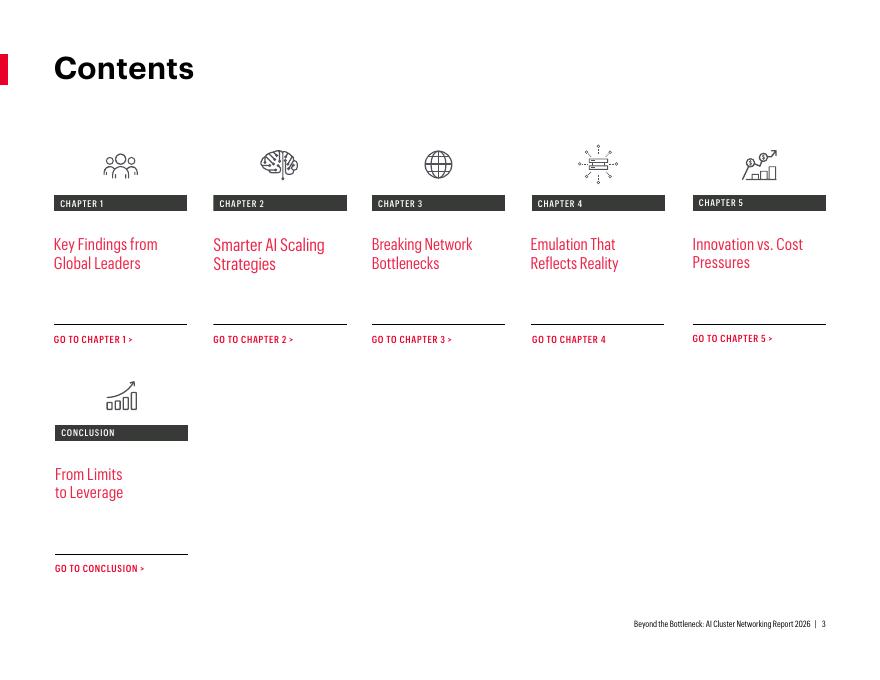 Contents

CHAPTER 1

Key Findings from Global Leaders

GO TO CHAPTER 1 >

CHAPTER 2

Smarter AI Scaling Strategies

GO TO CHAPTER 2 >

CHAPTER 3

Breaking Network Bottlenecks

GO TO CHAPTER 3 >

CHAPTER 4

Emulation That Reflects Reality

GO TO CHAPTER 4

CHAPTER 5

Innovation vs. Cost Pressures

GO TO CHAPTER 5 >

CONCLUSION

From Limits to Leverage

GO TO CONCLUSION >

Beyond the Bottleneck: AI Cluster Networking Report 2026 | 3